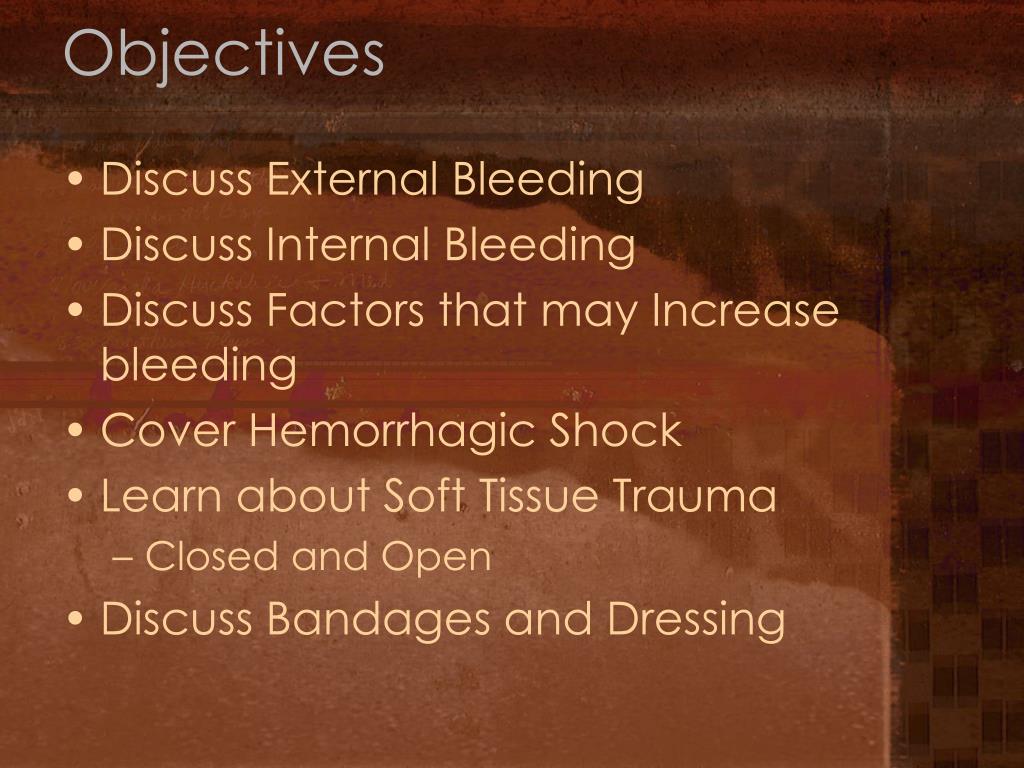 Objectives

• Discuss External Bleeding
• Discuss Internal Bleeding
• Discuss Factors that may Increase bleeding
• Cover Hemorrhagic Shock
• Learn about Soft Tissue Trauma
– Closed and Open
• Discuss Bandages and Dressing